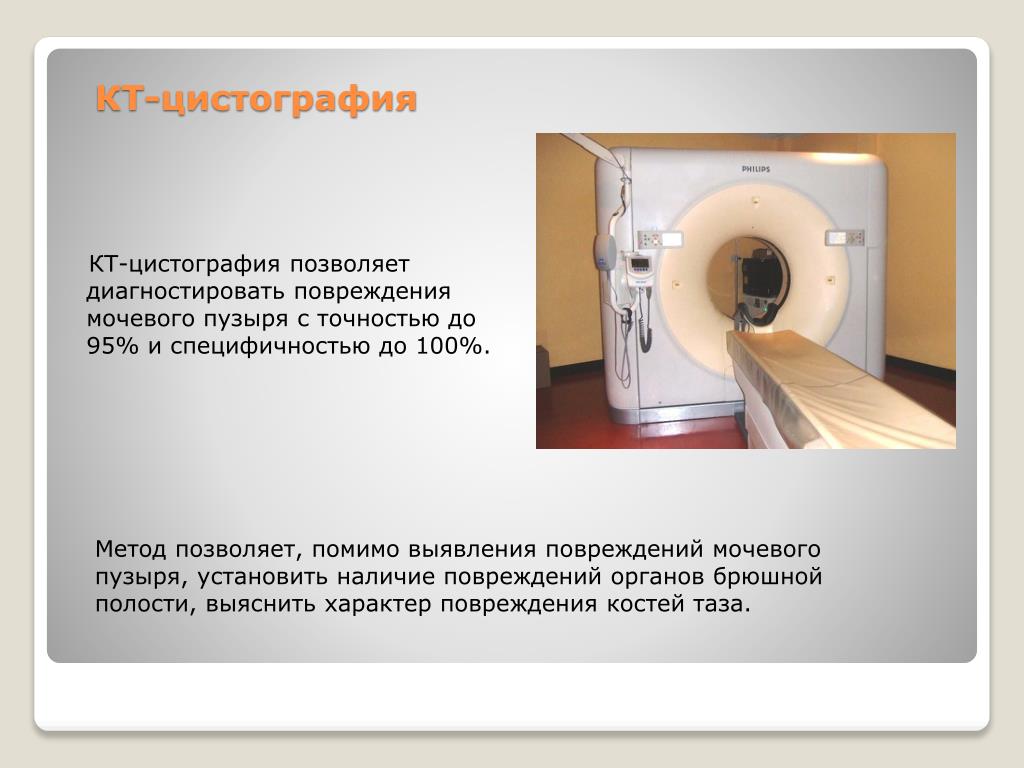 КТ-цистография

КТ-цистография позволяет диагностировать повреждения мочевого пузыря с точностью до 95% и специфичностью до 100%.

PHILIPS

Метод позволяет, помимо выявления повреждений мочевого пузыря, установить наличие повреждений органов брюшной полости, выяснить характер повреждения костей таза.